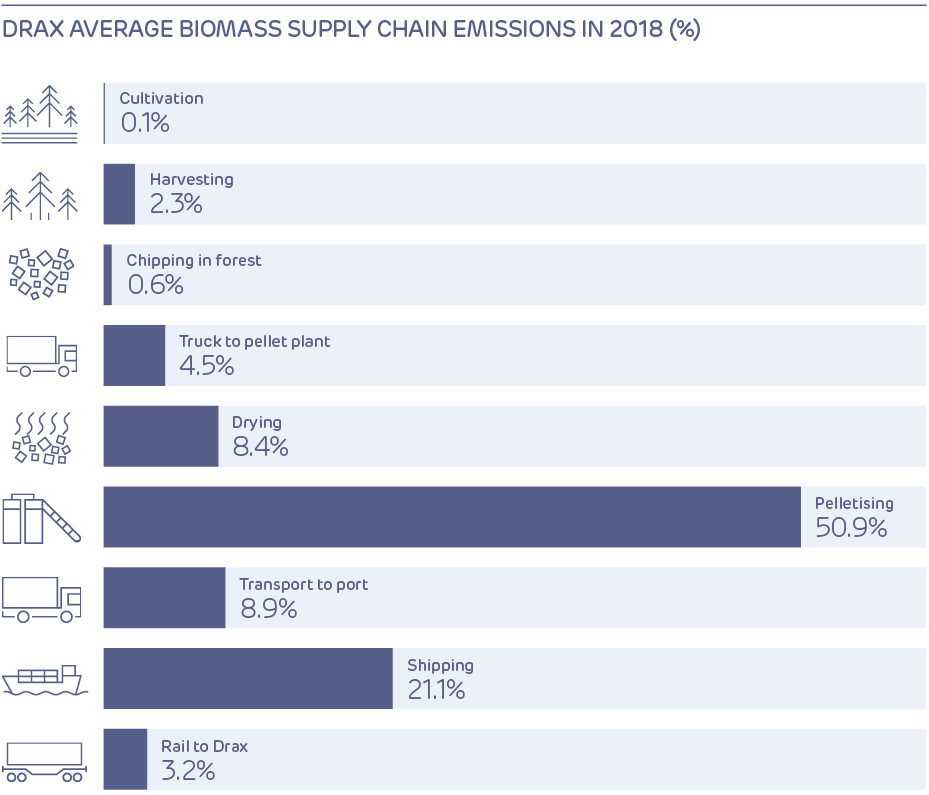 DRAX AVERAGE BIOMASS SUPPLY CHAIN EMISSIONS IN 2018 (%)

Cultivation
0.1%

Harvesting
2.3%

Chipping in forest
0.6%

Truck to pellet plant
4.5%

Drying
8.4%

Pelletising
50.9%

Transport to port
8.9%

Shipping
21.1%

Rail to Drax
3.2%